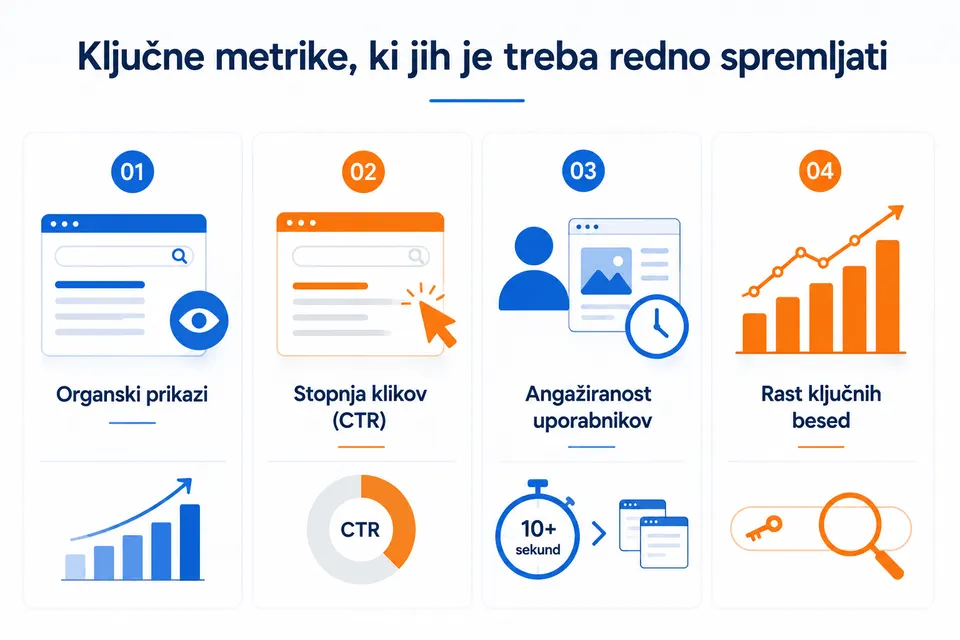 Ključne metrike, ki jih je treba redno spremljati

01

Organski prikazi

02

Stopnja klikov (CTR)

CTR

03

Angažiranost uporabnikov

10+ sekund

04

Rast ključnih besed